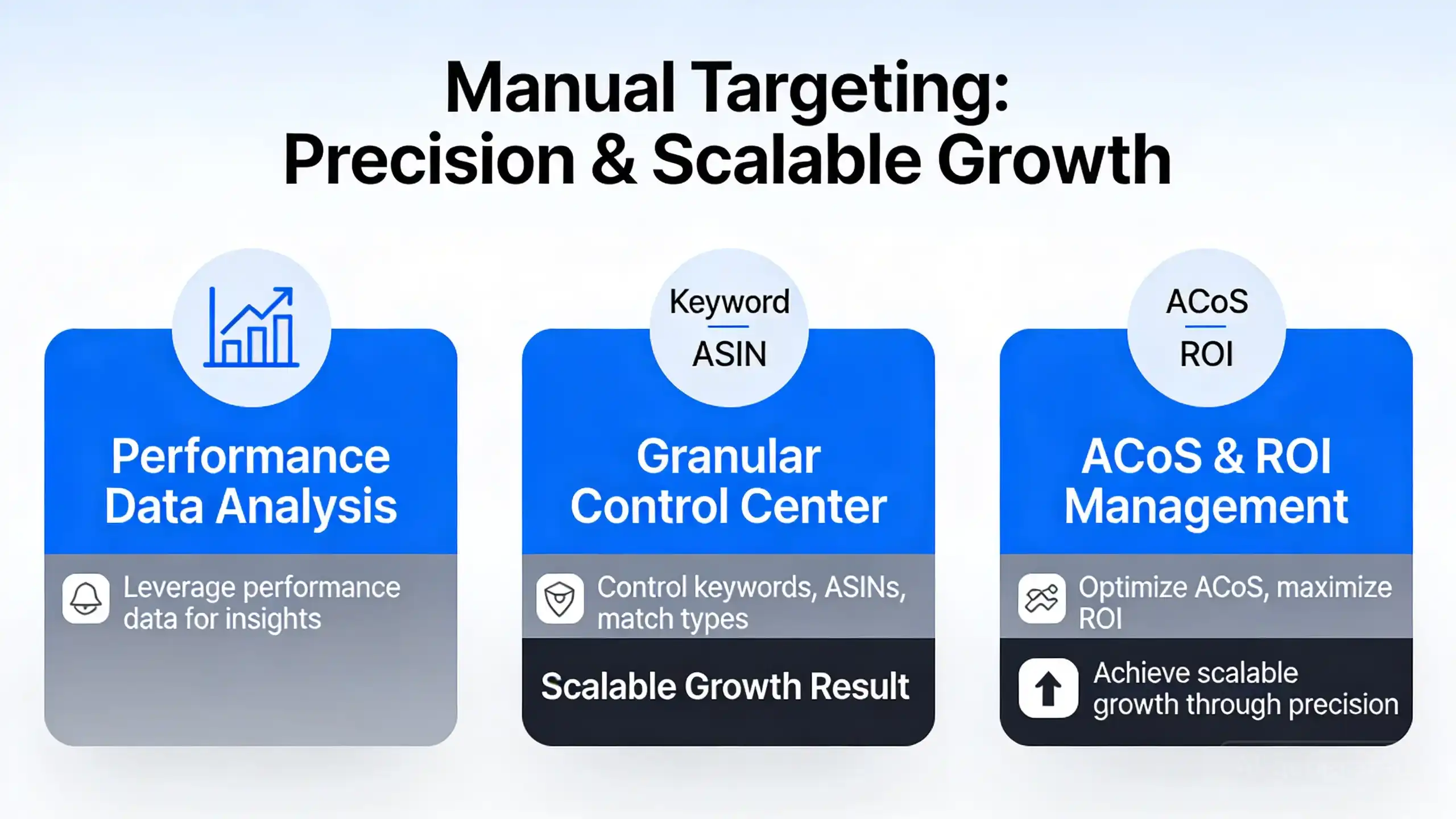 Manual Targeting:
Precision & Scalable Growth

Performance Data Analysis

Leverage performance data for insights

Keyword
ASIN

Granular Control Center

Control keywords, ASINs, match types

Scalable Growth Result

ACoS
ROI

ACoS & ROI Management

Optimize ACoS, maximize ROI

Achieve scalable growth through precision